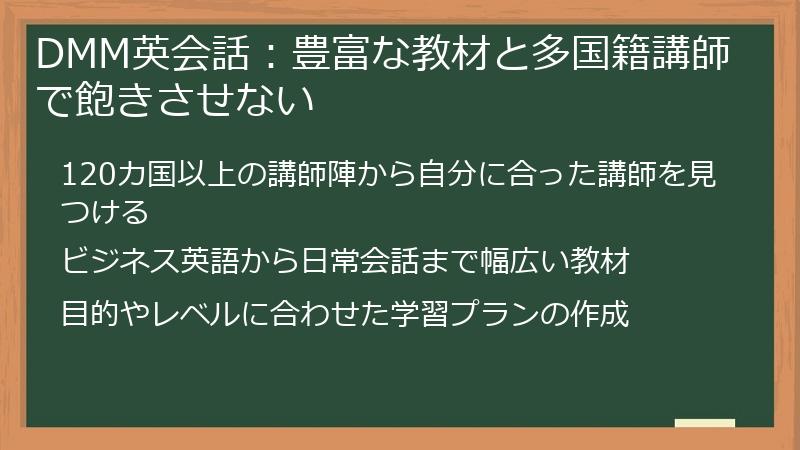 DMM英会話：豊富な教材と多国籍講師で飽きさせない

120カ国以上の講師陣から自分に合った講師を見つける

ビジネス英語から日常会話まで幅広い教材

目的やレベルに合わせた学習プランの作成